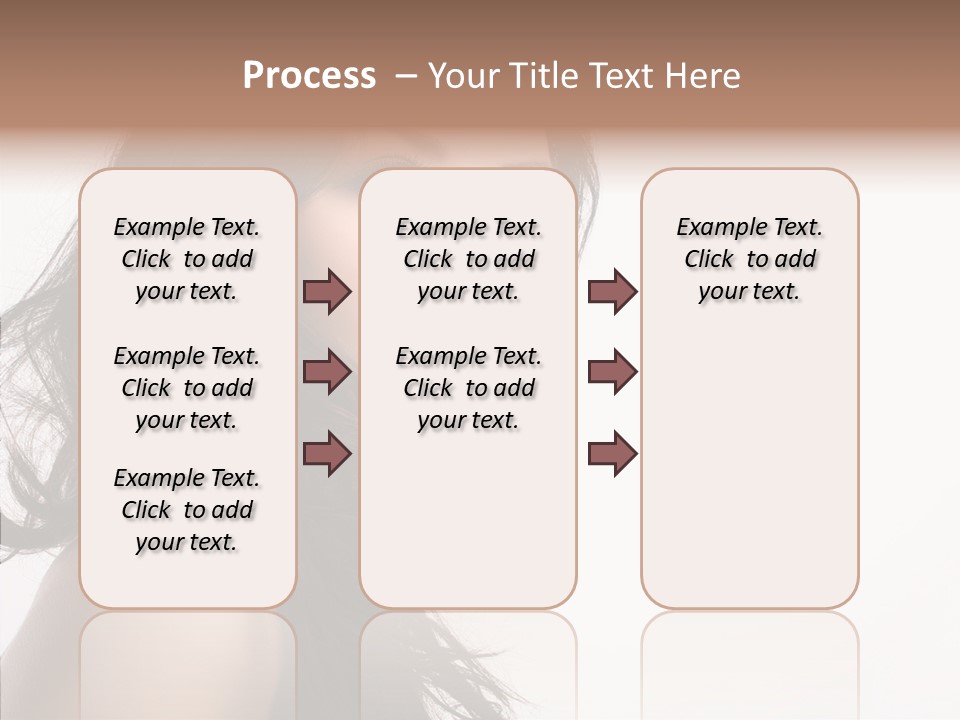 Process – Your Title Text Here

Example Text. Click to add your text.

Example Text. Click to add your text.

Example Text. Click to add your text.

Example Text. Click to add your text.

Example Text. Click to add your text.

Example Text. Click to add your text.